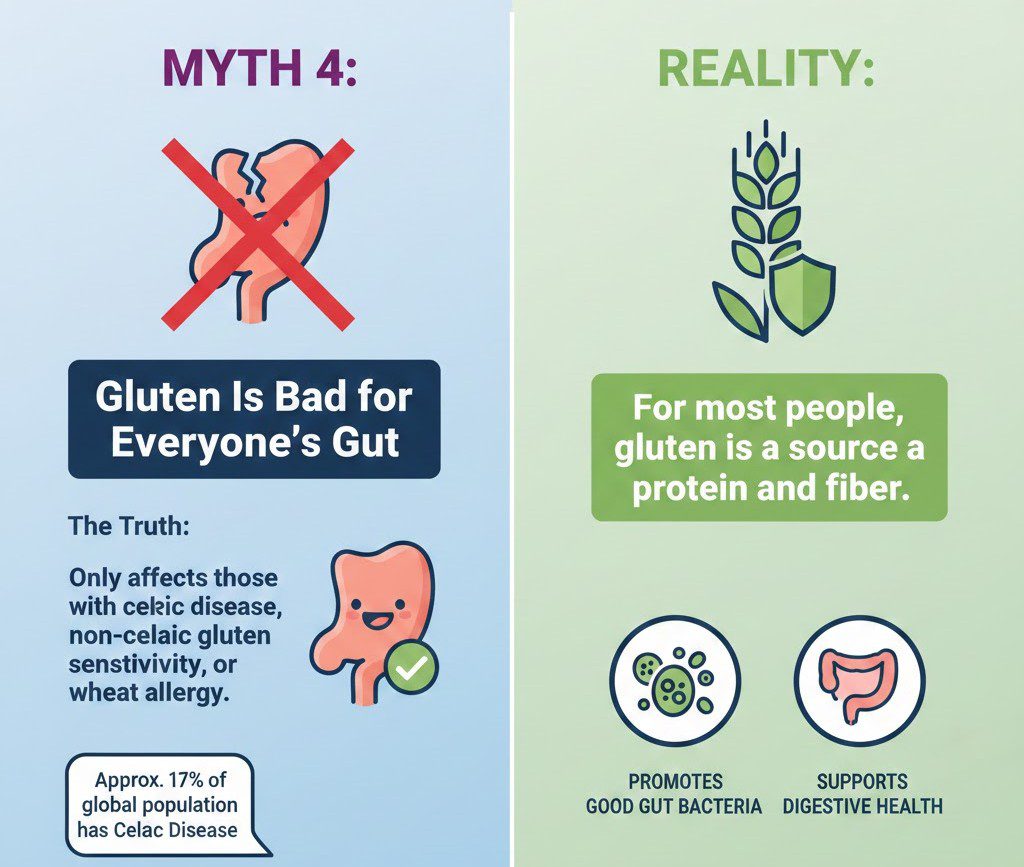 MYTH 4:

Gluten Is Bad for Everyone's Gut

The Truth:

Only affects those with celkic disease, non-celaic gluten senstivivity, or wheat allergy.

Approx. 17% of global population has Celac Disease

REALITY:

For most people, gluten is a source a protein and fiber.

PROMOTES GOOD GUT BACTERIA

SUPPORTS DIGESTIVE HEALTH